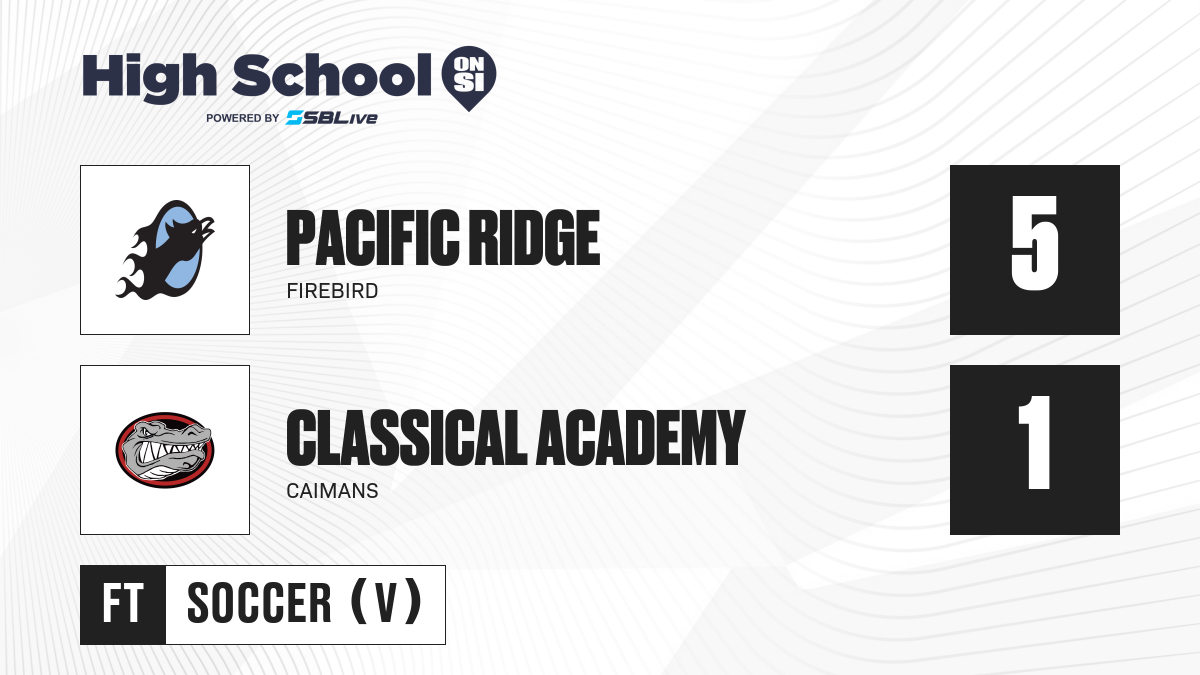 High School ON SI
POWERED BY SBLive

PACIFIC RIDGE
FIREBIRD

5

CLASSICAL ACADEMY
CAIMANS

1

FT SOCCER (V)